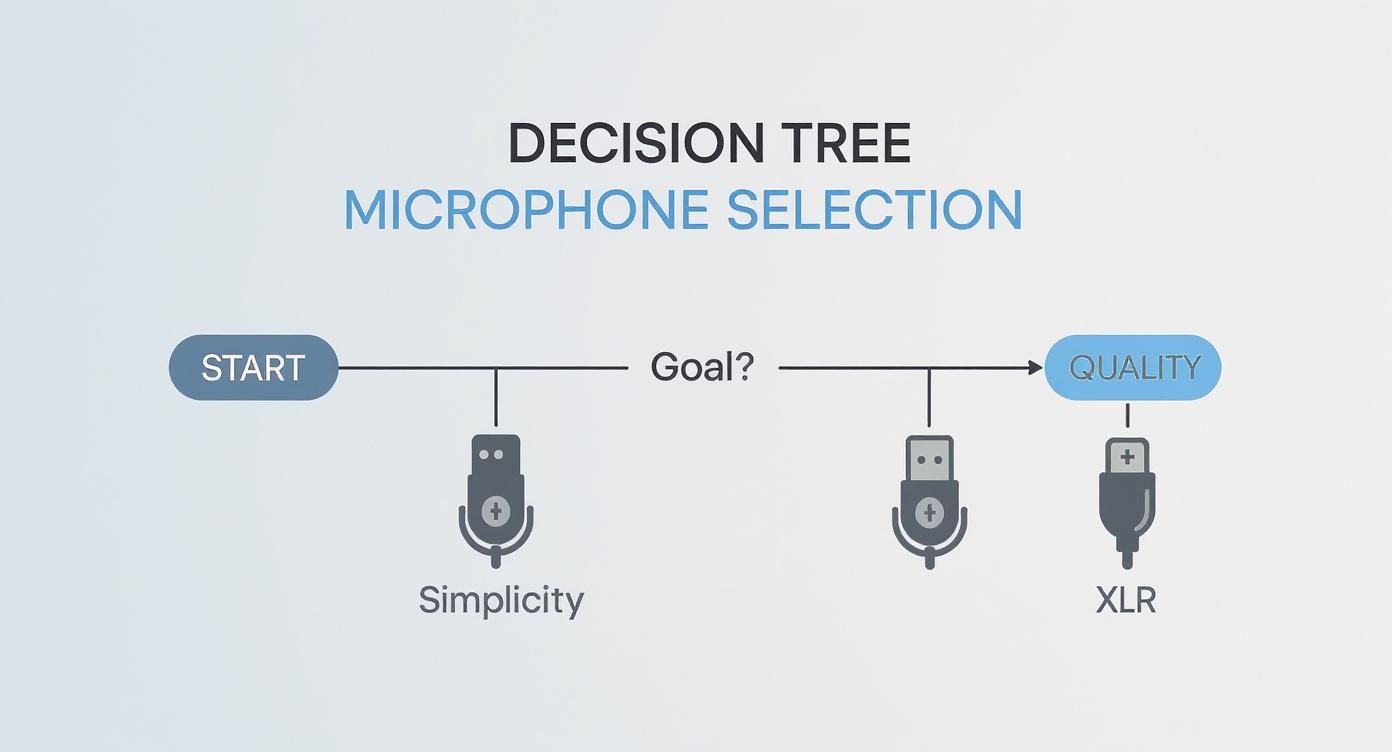 DECISION TREE
MICROPHONE SELECTION

START

Goal?

QUALITY

Simplicity

XLR